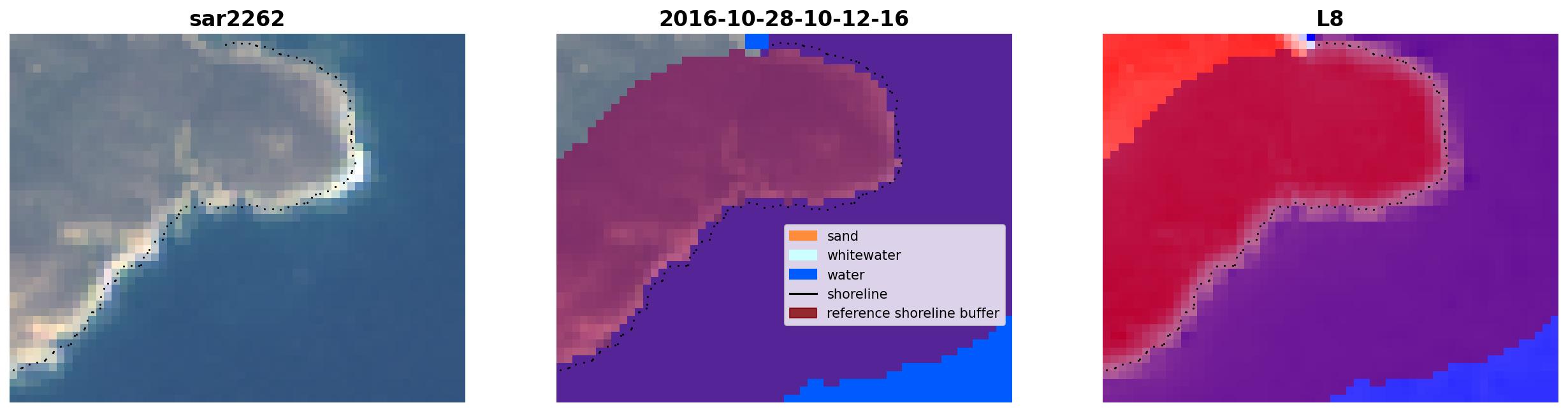 sar2262

2016-10-28-10-12-16

sand
whitewater
water
shoreline
reference shoreline buffer

L8